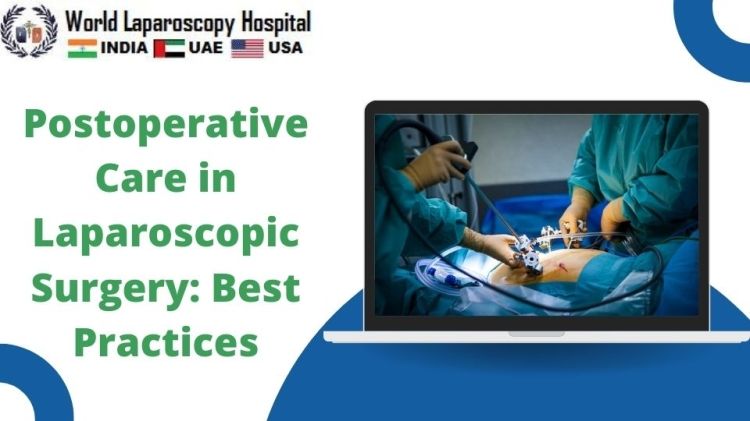 World Laparoscopy Hospital
INDIA UAE USA

Postoperative Care in Laparoscopic Surgery: Best Practices